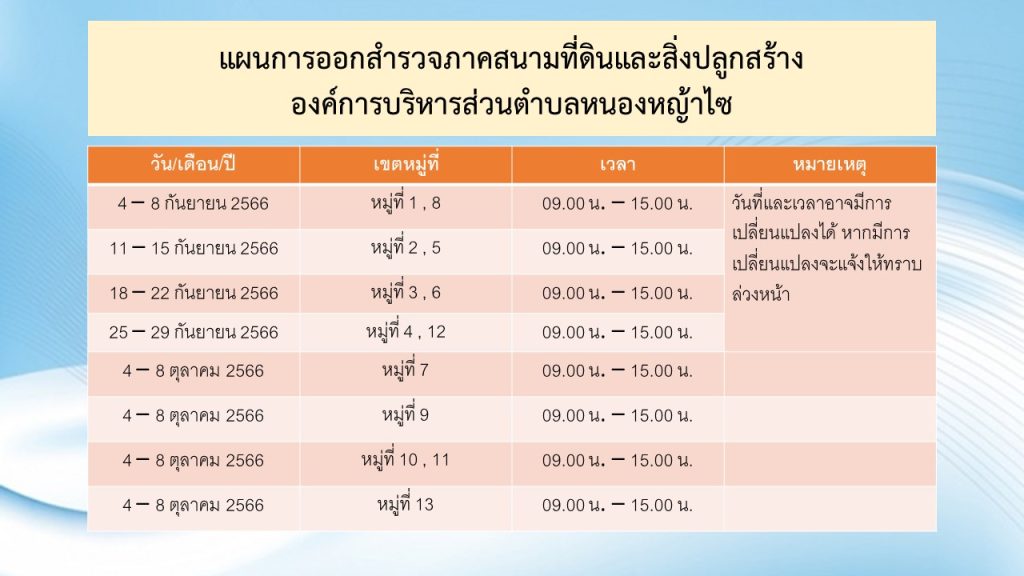 แผนการออกสำรวจภาคสนามที่ดินและสิ่งปลูกสร้าง
องค์การบริหารส่วนตำบลหนองหญ้าไซ

| วัน/เดือน/ปี | เขตหมู่ที่ | เวลา | หมายเหตุ |
|---|---|---|---|
| 4 – 8 กันยายน 2566 | หมู่ที่ 1 , 8 | 09.00 น. – 15.00 น. | วันที่และเวลาอาจมีการเปลี่ยนแปลงได้ หากมีการเปลี่ยนแปลงจะแจ้งให้ทราบล่วงหน้า |
| 11 – 15 กันยายน 2566 | หมู่ที่ 2 , 5 | 09.00 น. – 15.00 น. | |
| 18 – 22 กันยายน 2566 | หมู่ที่ 3 , 6 | 09.00 น. – 15.00 น. | |
| 25 – 29 กันยายน 2566 | หมู่ที่ 4 , 12 | 09.00 น. – 15.00 น. | |
| 4 – 8 ตุลาคม 2566 | หมู่ที่ 7 | 09.00 น. – 15.00 น. | |
| 4 – 8 ตุลาคม 2566 | หมู่ที่ 9 | 09.00 น. – 15.00 น. | |
| 4 – 8 ตุลาคม 2566 | หมู่ที่ 10 , 11 | 09.00 น. – 15.00 น. | |
| 4 – 8 ตุลาคม 2566 | หมู่ที่ 13 | 09.00 น. – 15.00 น. | |